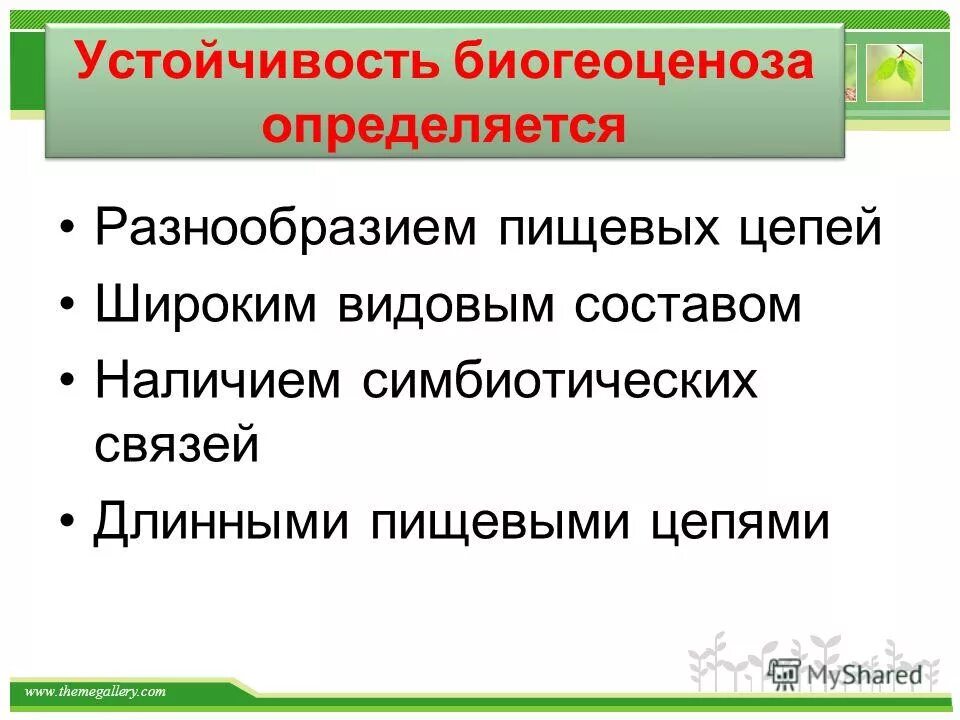 Устойчивость биогеоценоза определяется

• Разнообразием пищевых цепей
• Широким видовым составом
• Наличием симбиотических связей
• Длинными пищевыми цепями

www.themegallery.com

MyShared